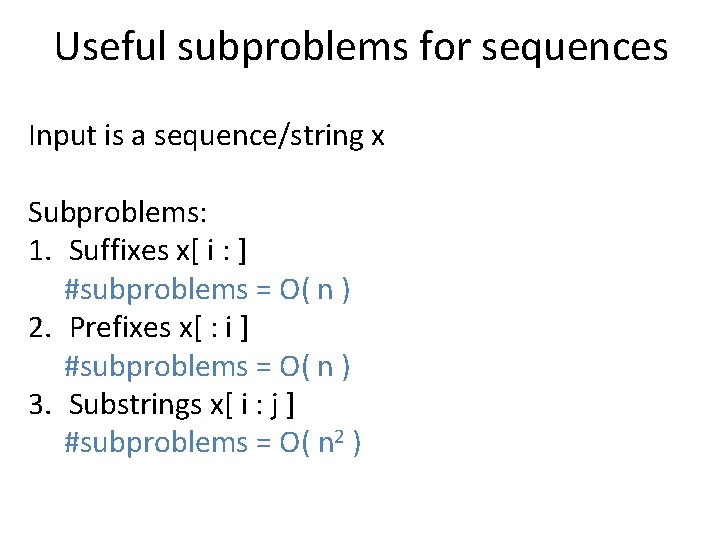 Useful subproblems for sequences

Input is a sequence/string x

Subproblems:
1. Suffixes x[ i : ]
#subproblems = O( n )
2. Prefixes x[ : i ]
#subproblems = O( n )
3. Substrings x[ i : j ]
#subproblems = O( $n^2$ )